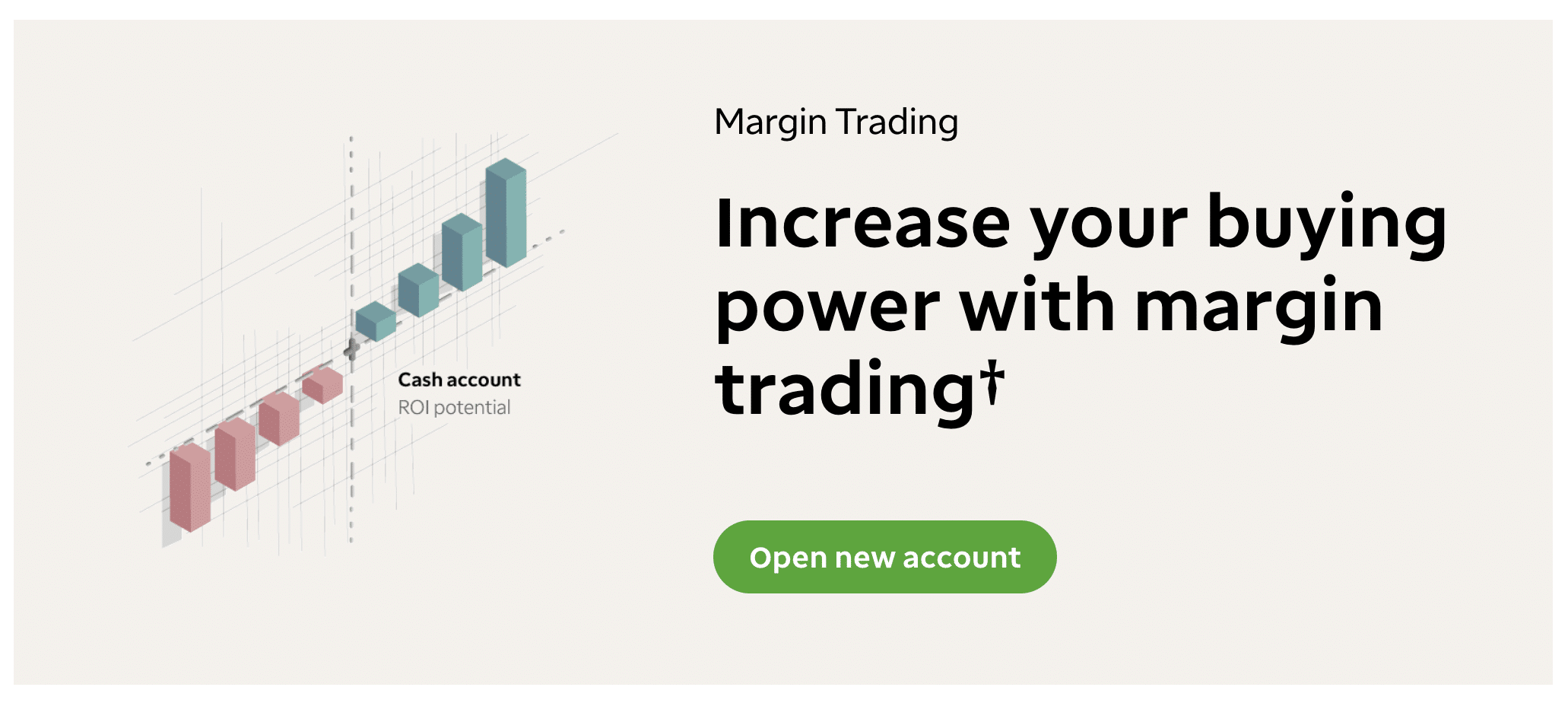 Cash account
ROI potential

Margin Trading

Increase your buying power with margin trading†

Open new account